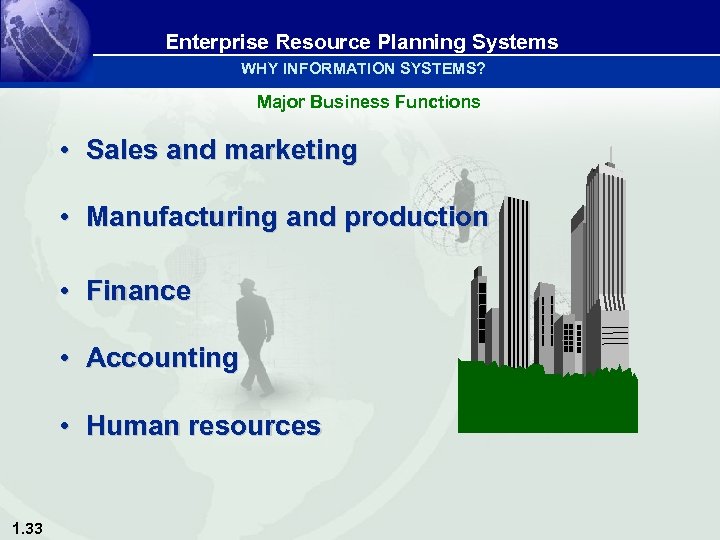 Enterprise Resource Planning Systems

WHY INFORMATION SYSTEMS?

Major Business Functions

• Sales and marketing

• Manufacturing and production

• Finance

• Accounting

• Human resources

1.33